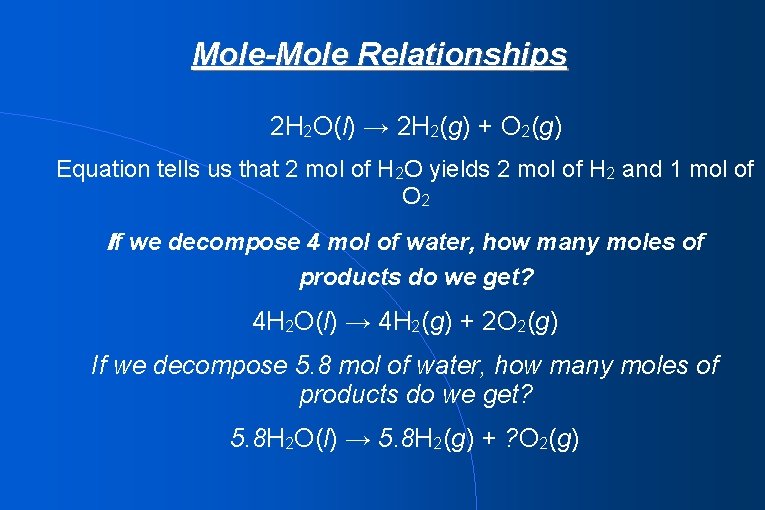 Mole-Mole Relationships

$2H_2O(l) \rightarrow 2H_2(g) + O_2(g)$

Equation tells us that 2 mol of $H_2O$ yields 2 mol of $H_2$ and 1 mol of $O_2$

If we decompose 4 mol of water, how many moles of products do we get?

$4H_2O(l) \rightarrow 4H_2(g) + 2O_2(g)$

If we decompose 5.8 mol of water, how many moles of products do we get?

$5.8H_2O(l) \rightarrow 5.8H_2(g) + ?O_2(g)$